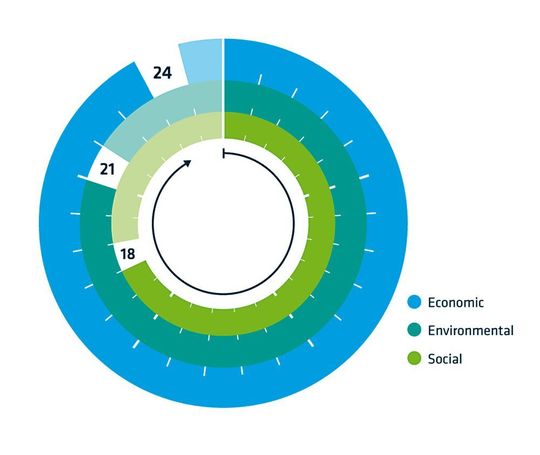 24

21

18

Economic

Environmental

Social